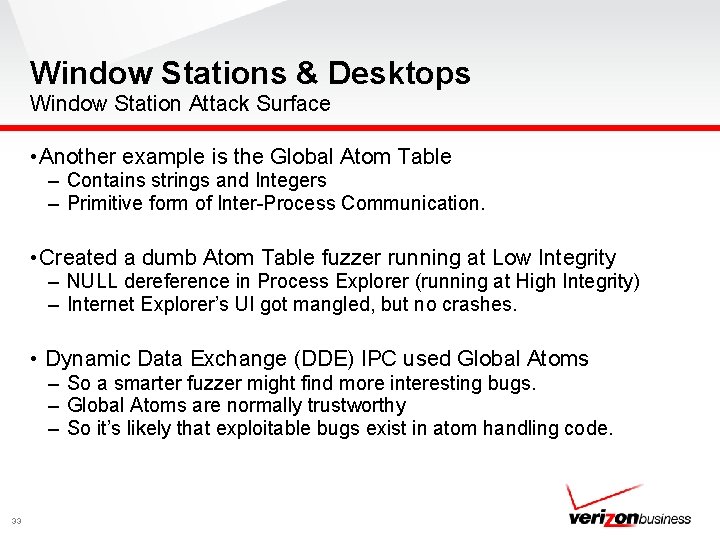 Window Stations & Desktops
Window Station Attack Surface

• Another example is the Global Atom Table
– Contains strings and Integers
– Primitive form of Inter-Process Communication.

• Created a dumb Atom Table fuzzer running at Low Integrity
– NULL dereference in Process Explorer (running at High Integrity)
– Internet Explorer's UI got mangled, but no crashes.

• Dynamic Data Exchange (DDE) IPC used Global Atoms
– So a smarter fuzzer might find more interesting bugs.
– Global Atoms are normally trustworthy
– So it's likely that exploitable bugs exist in atom handling code.

33

verizonbusiness